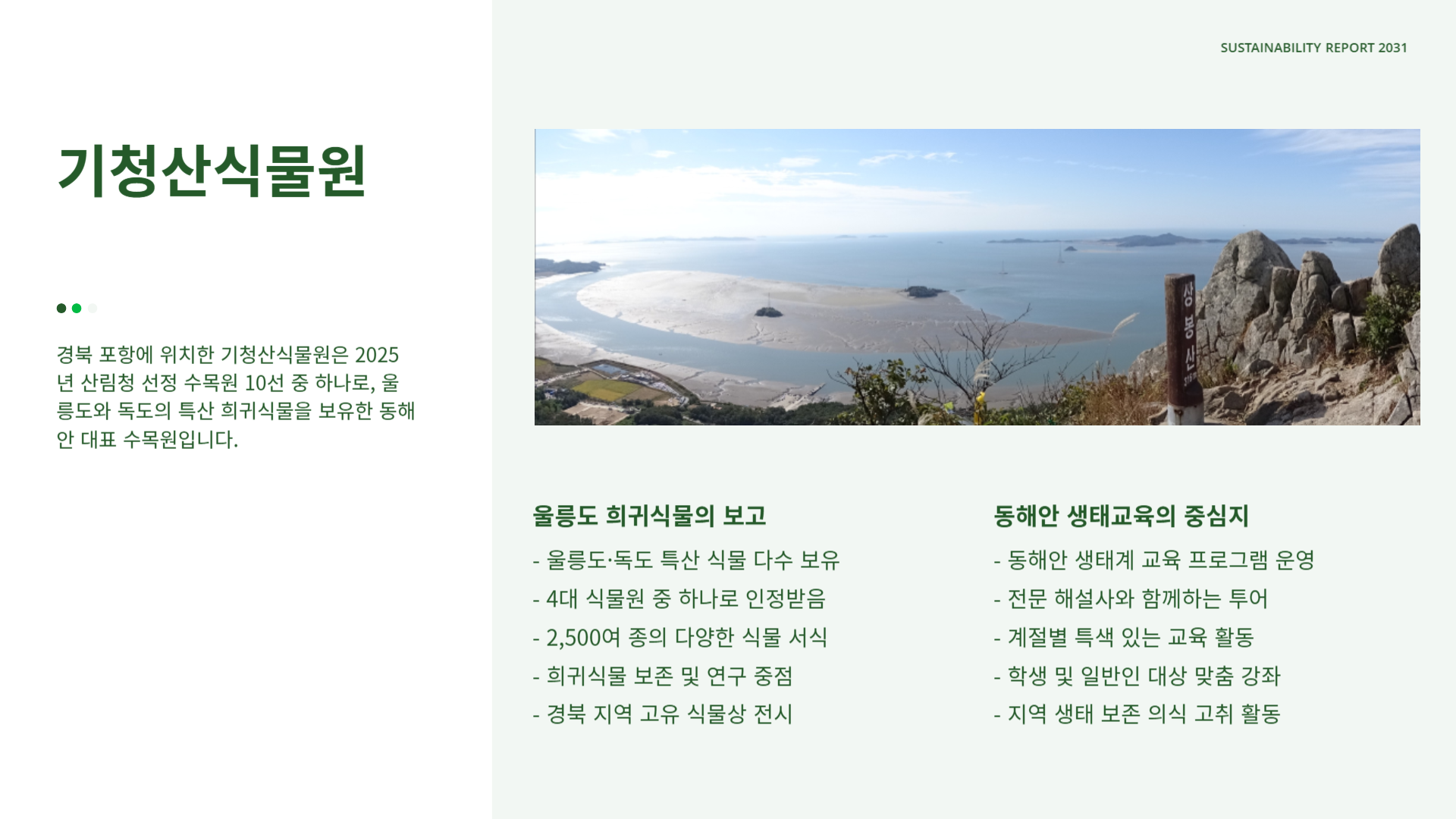 SUSTAINABILITY REPORT 2031

기청산식물원

경북 포항에 위치한 기청산식물원은 2025년 산림청 선정 수목원 10선 중 하나로, 울릉도와 독도의 특산 희귀식물을 보유한 동해안 대표 수목원입니다.

상봉산

울릉도 희귀식물의 보고

- 울릉도·독도 특산 식물 다수 보유
- 4대 식물원 중 하나로 인정받음
- 2,500여 종의 다양한 식물 서식
- 희귀식물 보존 및 연구 중점
- 경북 지역 고유 식물상 전시

동해안 생태교육의 중심지

- 동해안 생태계 교육 프로그램 운영
- 전문 해설사와 함께하는 투어
- 계절별 특색 있는 교육 활동
- 학생 및 일반인 대상 맞춤 강좌
- 지역 생태 보존 의식 고취 활동